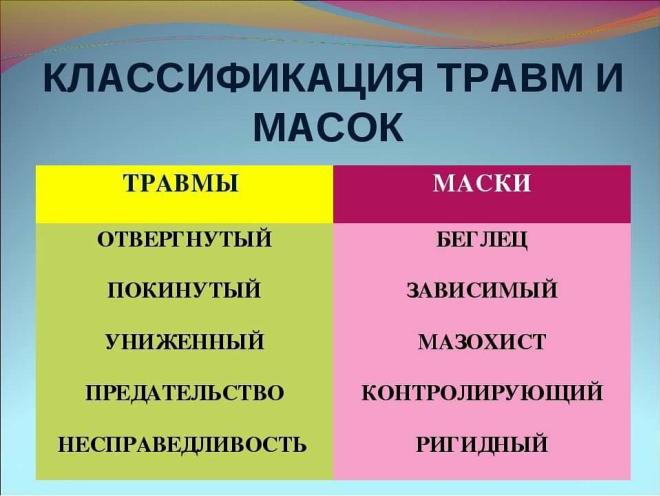 КЛАССИФИКАЦИЯ ТРАВМ И МАСОК

| ТРАВМЫ | МАСКИ |
|---|---|
| ОТВЕРГНУТЫЙ | БЕГЛЕЦ |
| ПОКИНУТЫЙ | ЗАВИСИМЫЙ |
| УНИЖЕННЫЙ | МАЗОХИСТ |
| ПРЕДАТЕЛЬСТВО | КОНТРОЛИРУЮЩИЙ |
| НЕСПРАВЕДЛИВОСТЬ | РИГИДНЫЙ |